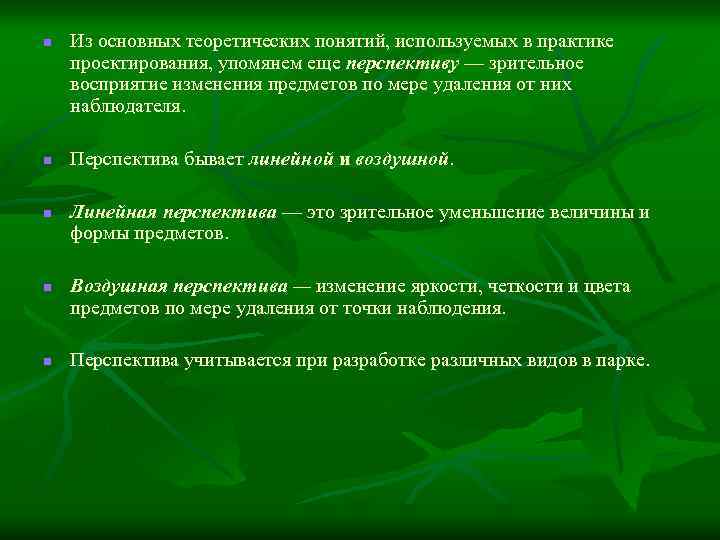 Из основных теоретических понятий, используемых в практике проектирования, упомянем еще перспективу — зрительное восприятие изменения предметов по мере удаления от них наблюдателя.

Перспектива бывает линейной и воздушной.

Линейная перспектива — это зрительное уменьшение величины и формы предметов.

Воздушная перспектива — изменение яркости, четкости и цвета предметов по мере удаления от точки наблюдения.

Перспектива учитывается при разработке различных видов в парке.